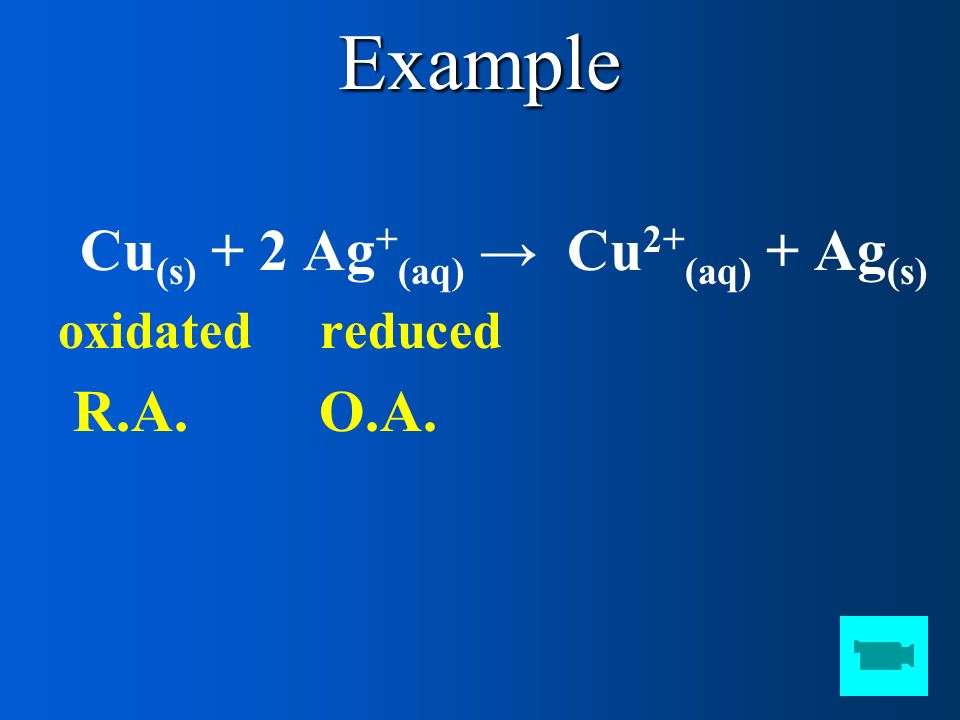 Example

$Cu_{(s)} + 2\ Ag^{+}_{(aq)} \rightarrow Cu^{2+}_{(aq)} + Ag_{(s)}$

oxidated reduced

R.A. O.A.